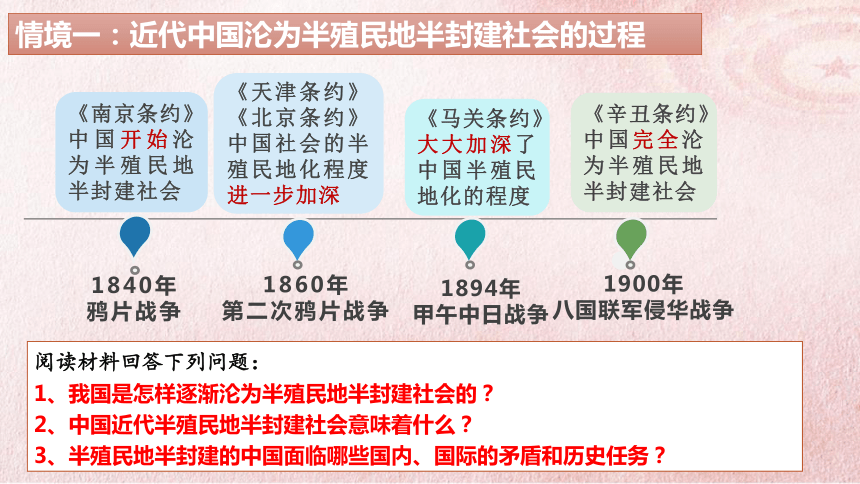 情境一：近代中国沦为半殖民地半封建社会的过程

《南京条约》中国开始沦为半殖民地半封建社会

《天津条约》《北京条约》中国社会的半殖民地化程度进一步加深

《马关条约》大大加深了中国半殖民地化的程度

《辛丑条约》中国完全沦为半殖民地半封建社会

1840年
鸦片战争

1860年
第二次鸦片战争

1894年
甲午中日战争

1900年
八国联军侵华战争

阅读材料回答下列问题：
1、我国是怎样逐渐沦为半殖民地半封建社会的？
2、中国近代半殖民地半封建社会意味着什么？
3、半殖民地半封建的中国面临哪些国内、国际的矛盾和历史任务？